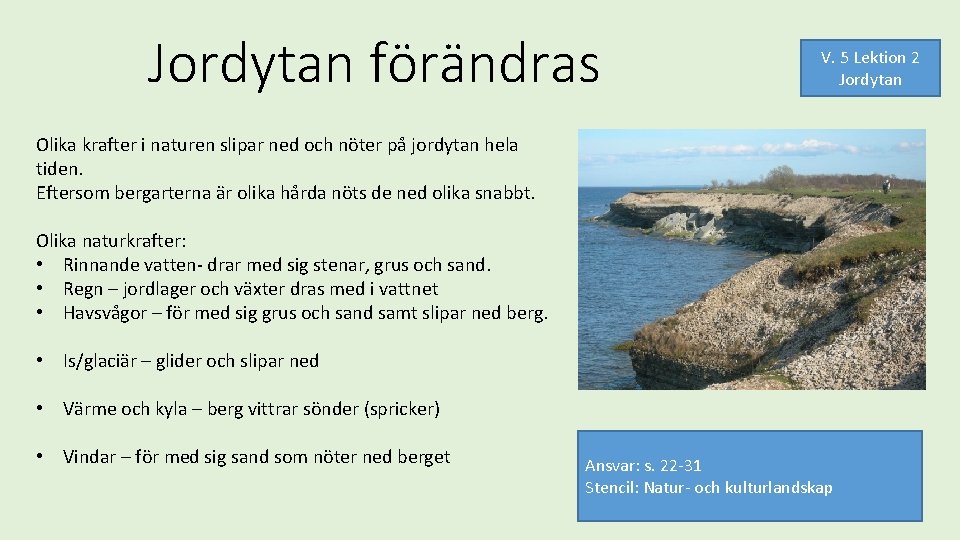 Jordytan förändras

V. 5 Lektion 2
Jordytan

Olika krafter i naturen slipar ned och nöter på jordytan hela tiden.
Eftersom bergarterna är olika hårda nöts de ned olika snabbt.

Olika naturkrafter:
• Rinnande vatten- drar med sig stenar, grus och sand.
• Regn – jordlager och växter dras med i vattnet
• Havsvågor – för med sig grus och sand samt slipar ned berg.

• Is/glaciär – glider och slipar ned

• Värme och kyla – berg vittrar sönder (spricker)

• Vindar – för med sig sand som nöter ned berget

Ansvar: s. 22-31
Stencil: Natur- och kulturlandskap